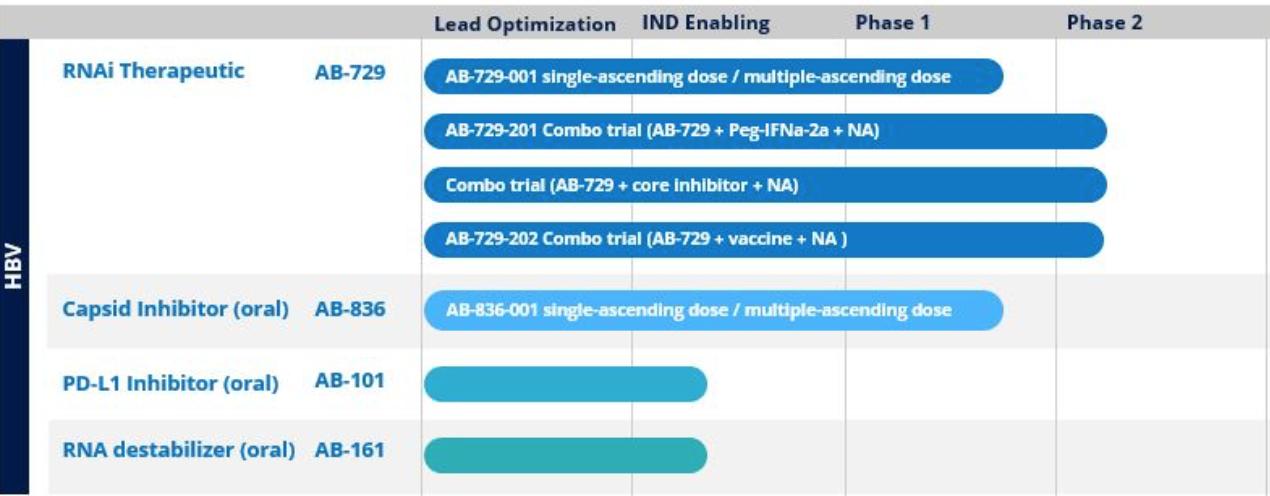 Lead Optimization IND Enabling Phase 1 Phase 2

HBV

RNAi Therapeutic AB-729
AB-729-001 single-ascending dose / multiple-ascending dose
AB-729-201 Combo trial (AB-729 + Peg-IFNa-2a + NA)
Combo trial (AB-729 + core inhibitor + NA)
AB-729-202 Combo trial (AB-729 + vaccine + NA )

Capsid Inhibitor (oral) AB-836
AB-836-001 single-ascending dose / multiple-ascending dose

PD-L1 Inhibitor (oral) AB-101

RNA destabilizer (oral) AB-161